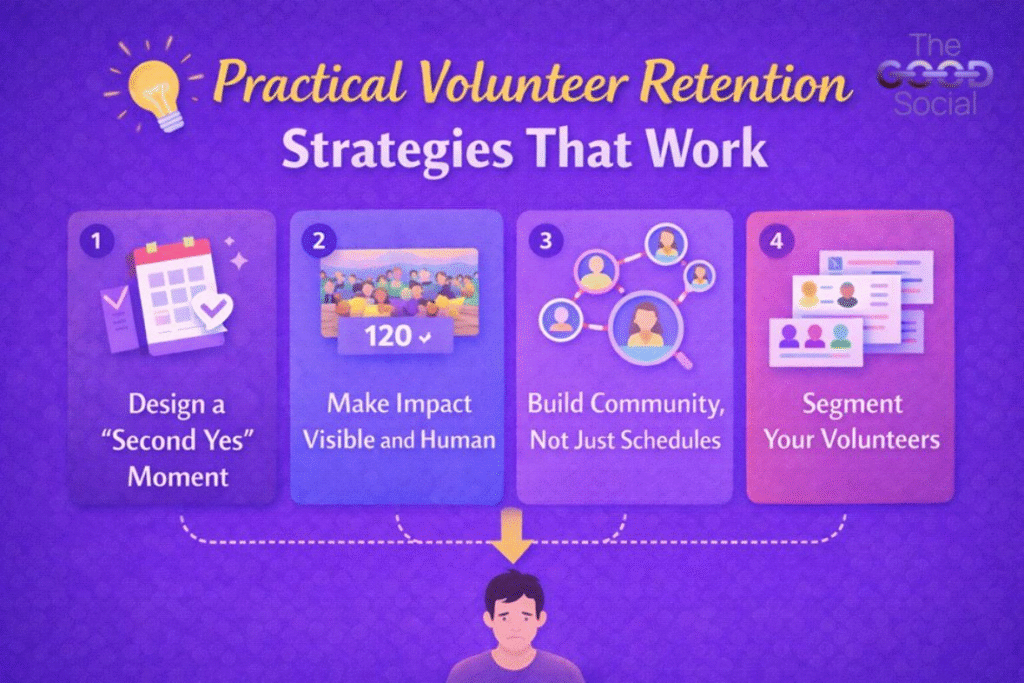 Practical Volunteer Retention Strategies That Work

The GOOD Social

1
Design a "Second Yes" Moment

2
120
Make Impact Visible and Human

3
Build Community, Not Just Schedules

4
Segment Your Volunteers